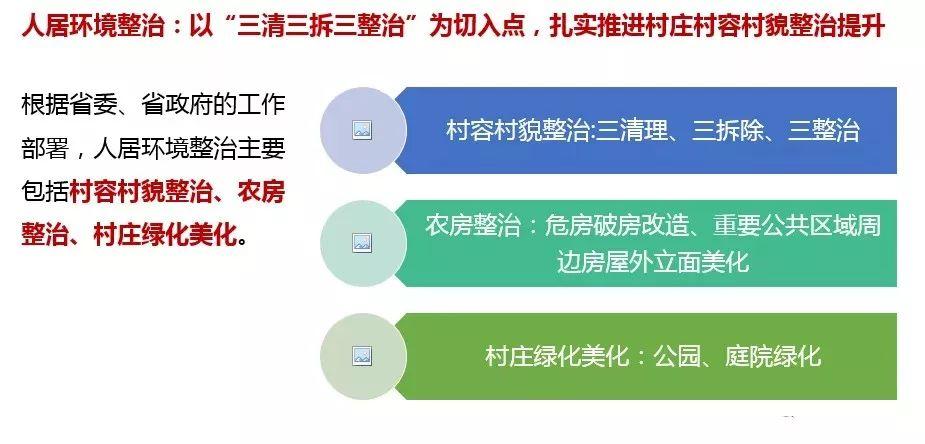 人居环境整治：以“三清三拆三整治”为切入点，扎实推进村庄村容村貌整治提升

根据省委、省政府的工作部署，人居环境整治主要包括村容村貌整治、农房整治、村庄绿化美化。

村容村貌整治:三清理、三拆除、三整治

农房整治：危房破房改造、重要公共区域周边房屋外立面美化

村庄绿化美化：公园、庭院绿化